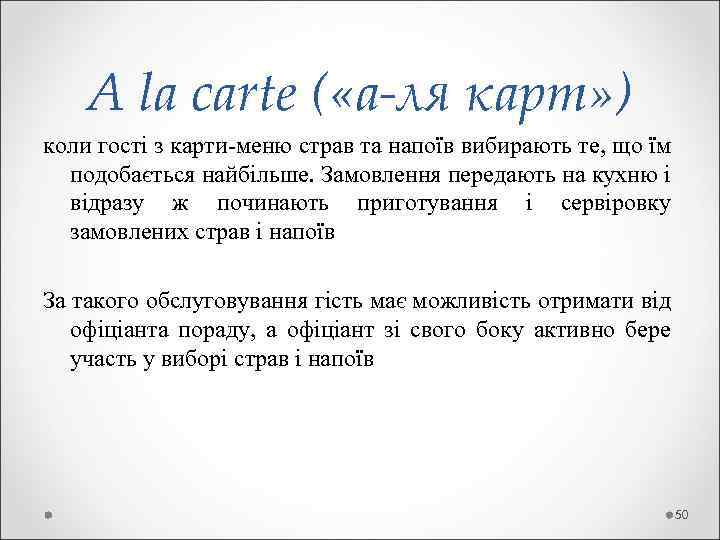 A la carte («а-ля карт»)

коли гості з карти-меню страв та напоїв вибирають те, що їм подобається найбільше. Замовлення передають на кухню і відразу ж починають приготування і сервіровку замовлених страв і напоїв

За такого обслуговування гість має можливість отримати від офіціанта пораду, а офіціант зі свого боку активно бере участь у виборі страв і напоїв

50